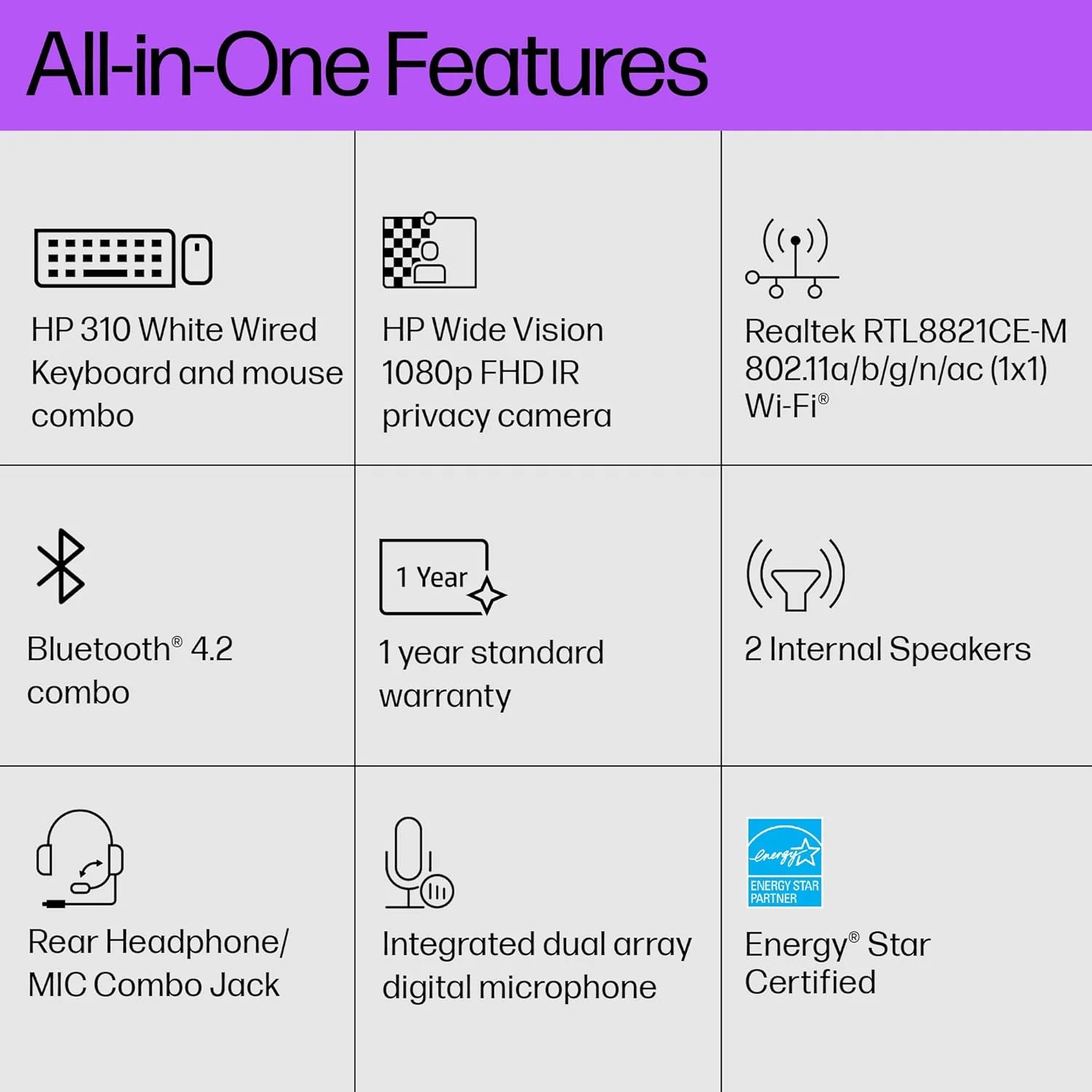 All-in-One Features

HP 310 White Wired Keyboard and mouse combo

HP Wide Vision 1080p FHD IR privacy camera

Realtek RTL8821CE-M 802.11a/b/g/n/ac (1x1) Wi-Fi®

Bluetooth® 4.2 combo

1 Year

1 year standard warranty

2 Internal Speakers

Rear Headphone/ MIC Combo Jack

Integrated dual array digital microphone

energy
ENERGY STAR PARTNER

Energy® Star Certified